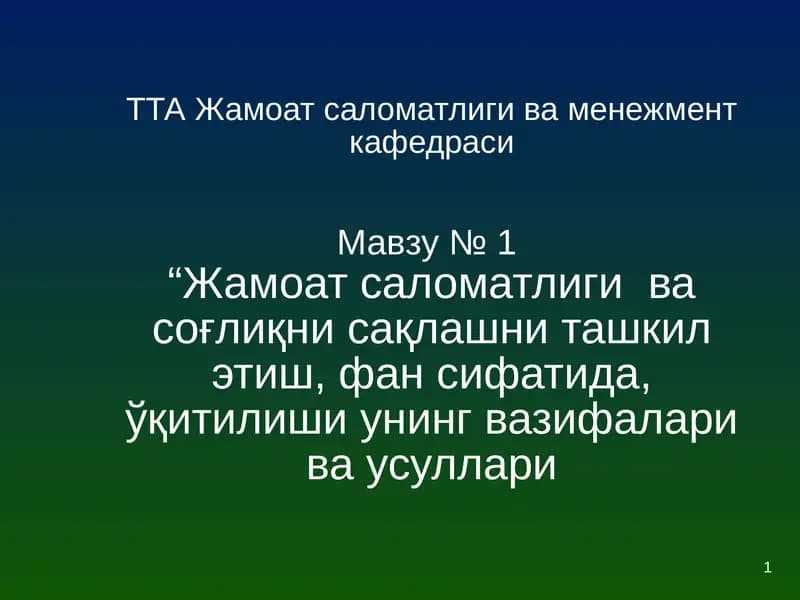 ТТА Жамоат саломатлиги ва менежмент кафедраси

Мавзу № 1
“Жамоат саломатлиги ва соғлиқни сақлашни ташкил этиш, фан сифатида, ўқитилиши унинг вазифалари ва усуллари

1